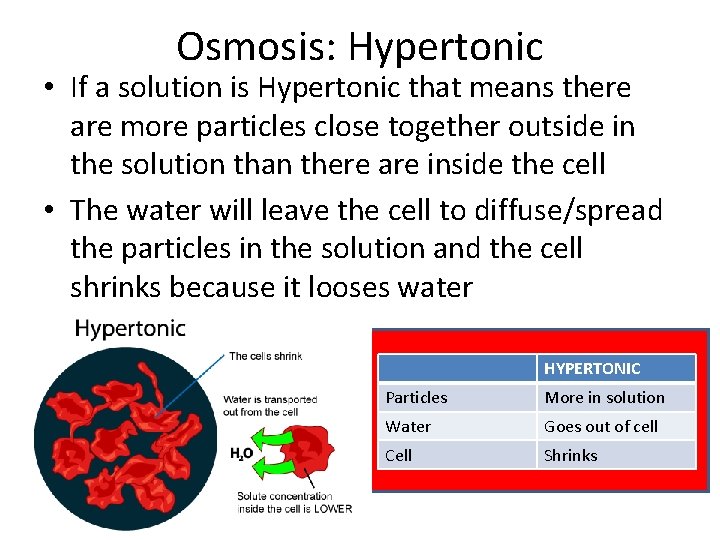 Osmosis: Hypertonic

• If a solution is Hypertonic that means there are more particles close together outside in the solution than there are inside the cell

• The water will leave the cell to diffuse/spread the particles in the solution and the cell shrinks because it looses water

Hypertonic

The cells shrink

Water is transported out from the cell

$H_2O$

Solute concentration inside the cell is LOWER

| | HYPERTONIC |
|---|---|
| Particles | More in solution |
| Water | Goes out of cell |
| Cell | Shrinks |